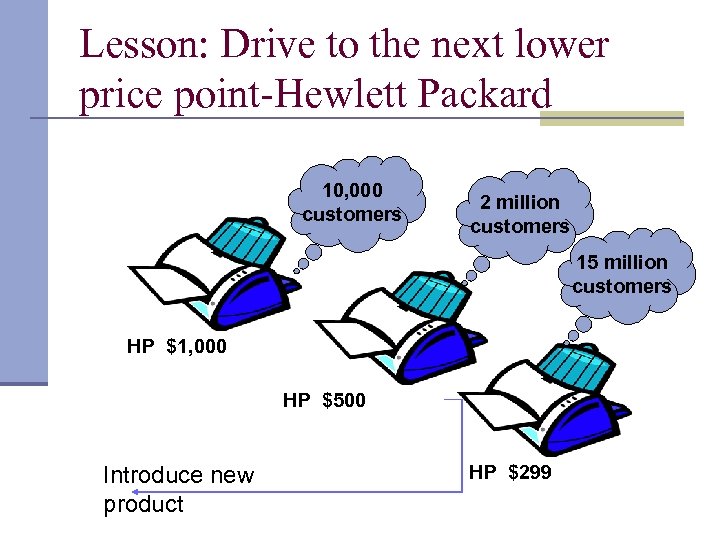 Lesson: Drive to the next lower price point-Hewlett Packard

10,000 customers

2 million customers

15 million customers

HP $1,000

HP $500

HP $299

Introduce new product